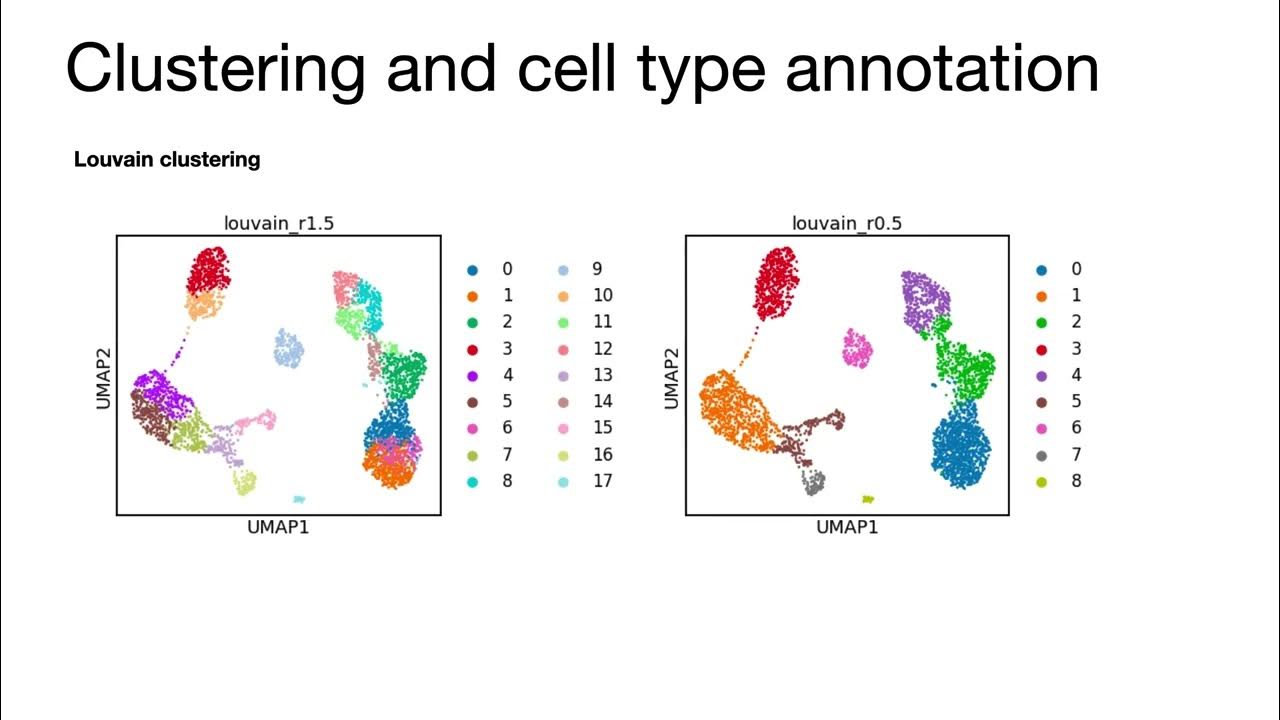 Clustering and cell type annotation

Louvain clustering

louvain_r1.5

UMAP2

UMAP1

0
1
2
3
4
5
6
7
8
9
10
11
12
13
14
15
16
17

louvain_r0.5

UMAP2

UMAP1

0
1
2
3
4
5
6
7
8